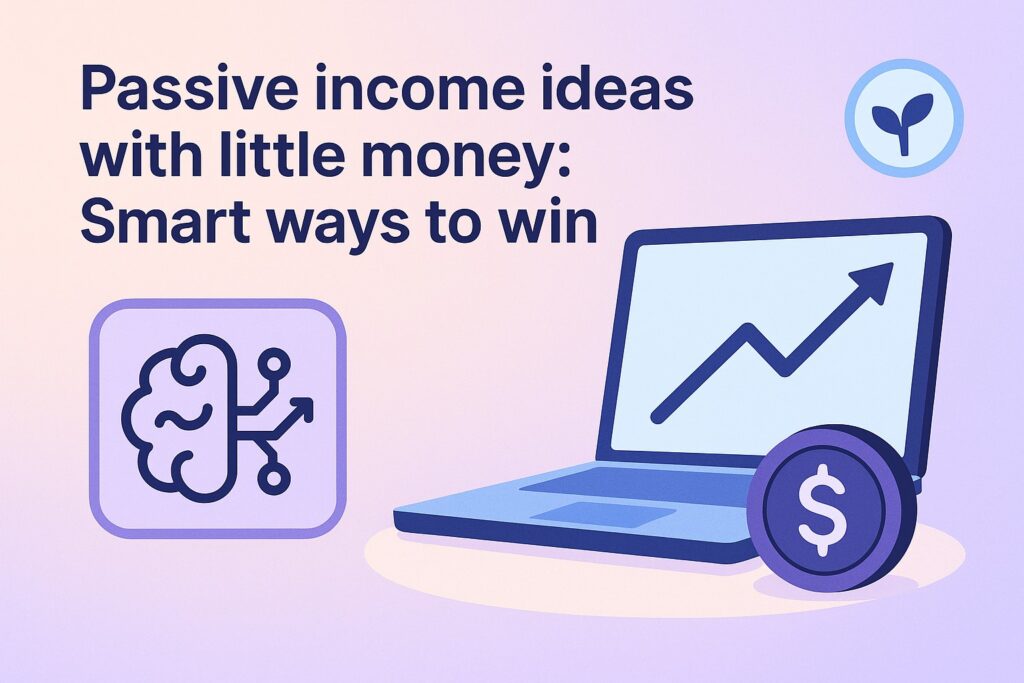 Passive income ideas with little money: Smart ways to win

$